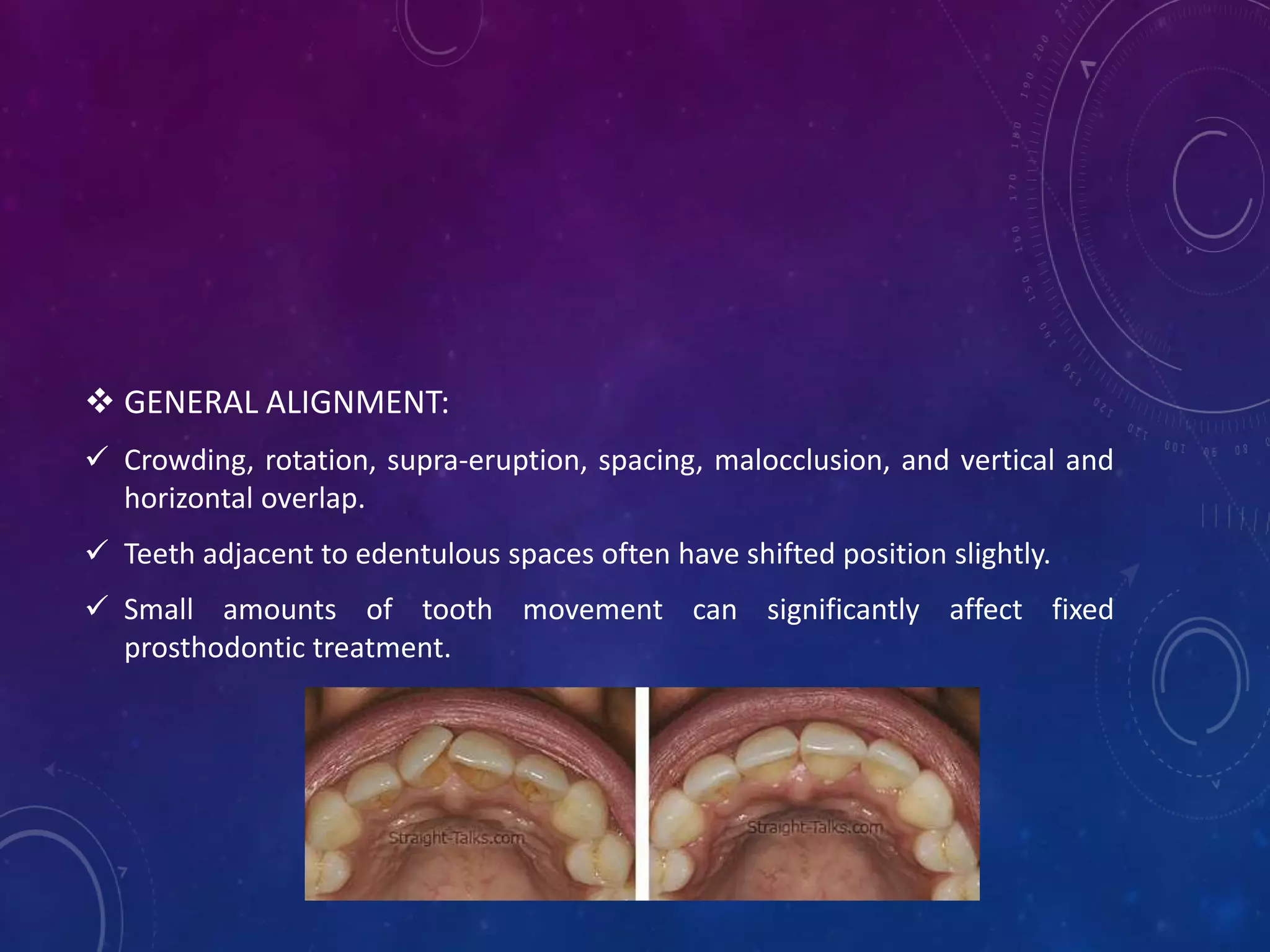 ❖ GENERAL ALIGNMENT:

✓ Crowding, rotation, supra-eruption, spacing, malocclusion, and vertical and horizontal overlap.

✓ Teeth adjacent to edentulous spaces often have shifted position slightly.

✓ Small amounts of tooth movement can significantly affect fixed prosthodontic treatment.

Straight-Talks.com

Straight-Talks.com